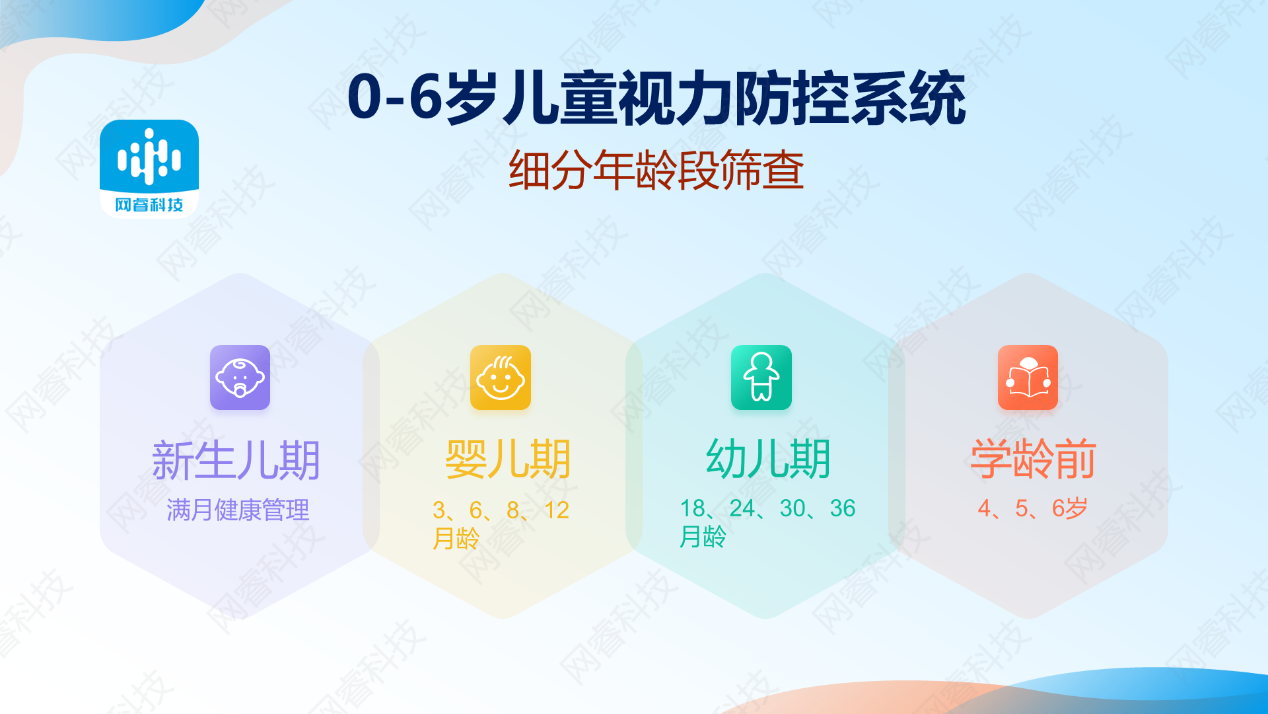 0-6岁儿童视力防控系统

细分年龄段筛查

网睿科技

新生儿期

满月健康管理

婴儿期

3、6、8、12月龄

幼儿期

18、24、30、36月龄

学龄前

4、5、6岁

网睿科技